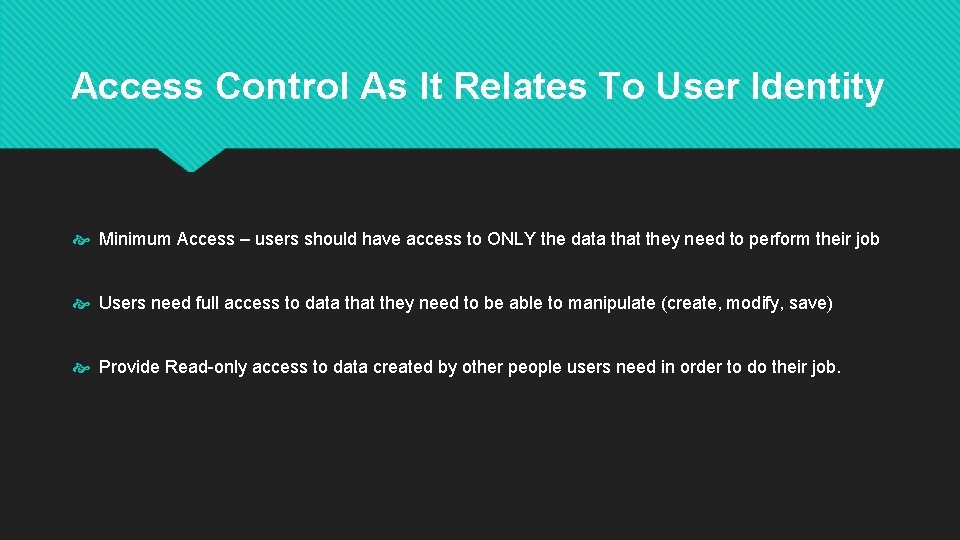 Access Control As It Relates To User Identity

Minimum Access – users should have access to ONLY the data that they need to perform their job

Users need full access to data that they need to be able to manipulate (create, modify, save)

Provide Read-only access to data created by other people users need in order to do their job.